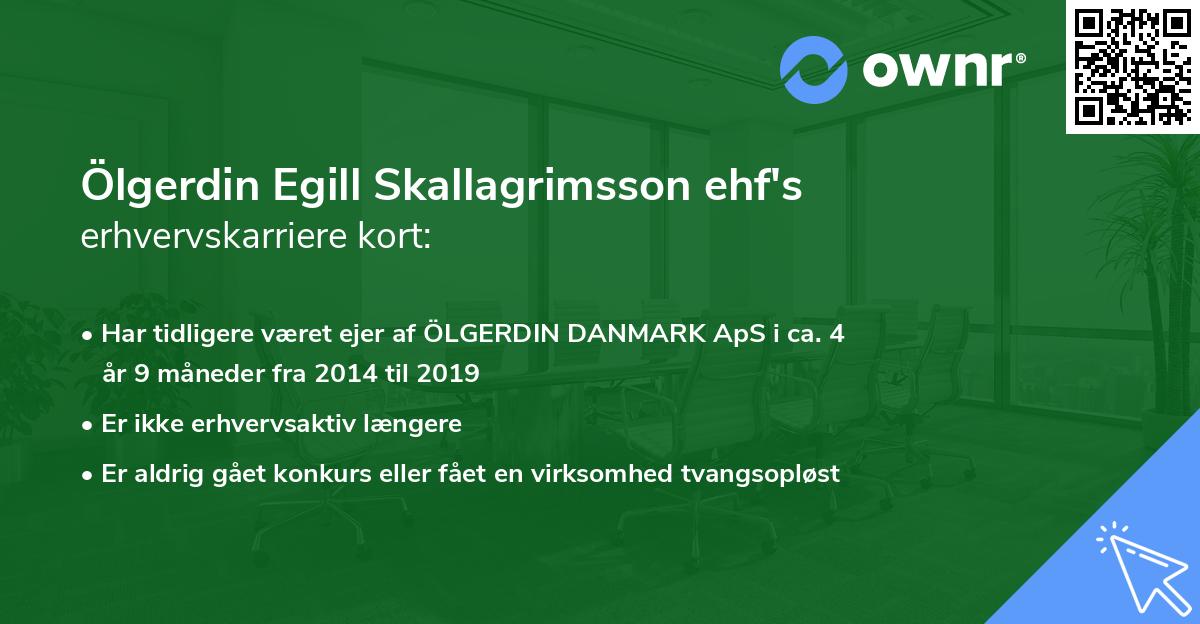 ownr®

Ölgerdin Egill Skallagrimsson ehf's
erhvervskarriere kort:

• Har tidligere været ejer af ÖLGERDIN DANMARK ApS i ca. 4 år 9 måneder fra 2014 til 2019
• Er ikke erhvervsaktiv længere
• Er aldrig gået konkurs eller fået en virksomhed tvangsopløst